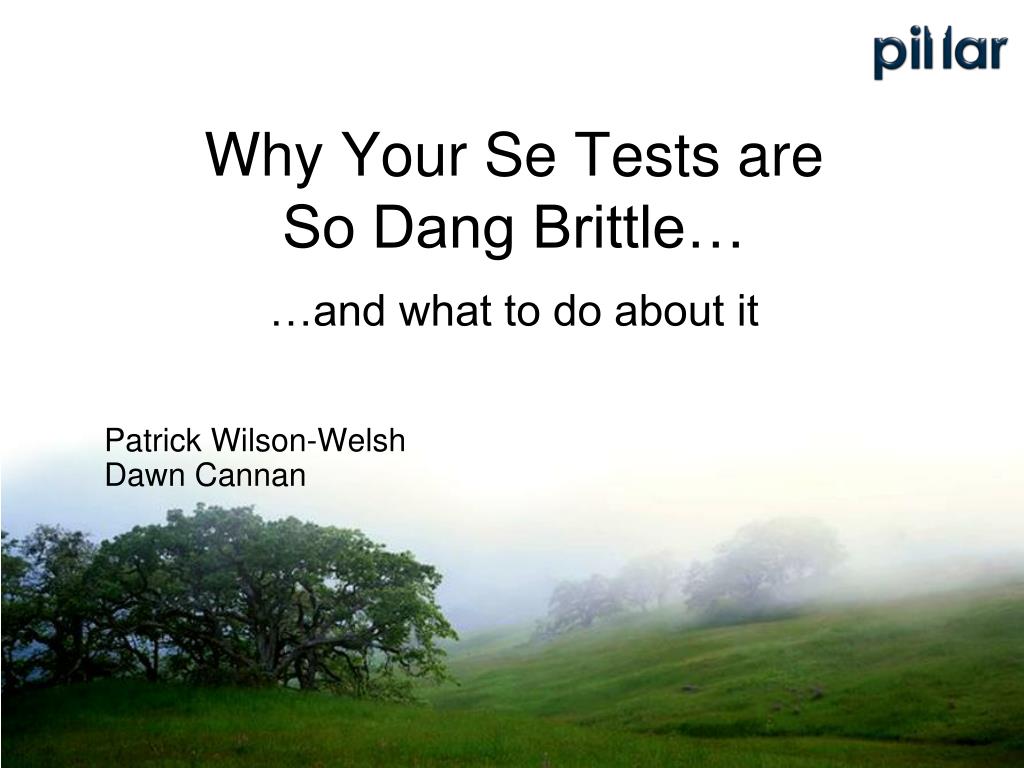 pillar

Why Your Se Tests are So Dang Brittle…

…and what to do about it

Patrick Wilson-Welsh
Dawn Cannan